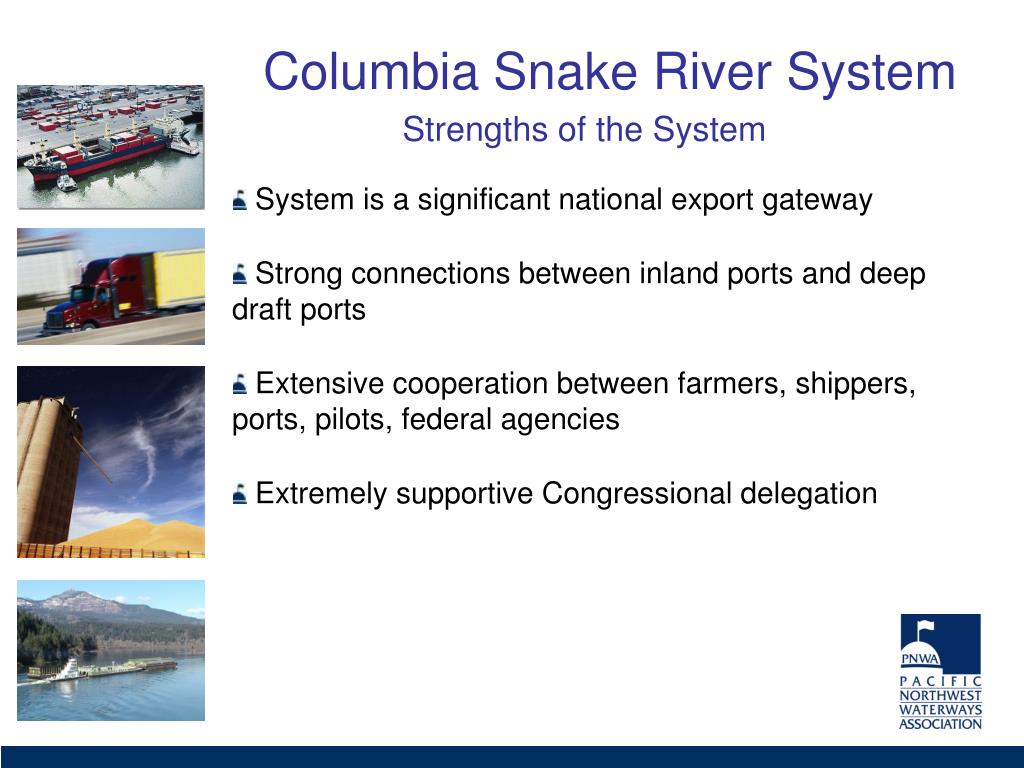 Columbia Snake River System

Strengths of the System

System is a significant national export gateway

Strong connections between inland ports and deep draft ports

Extensive cooperation between farmers, shippers, ports, pilots, federal agencies

Extremely supportive Congressional delegation

PNWA
PACIFIC
NORTHWEST
WATERWAYS
ASSOCIATION